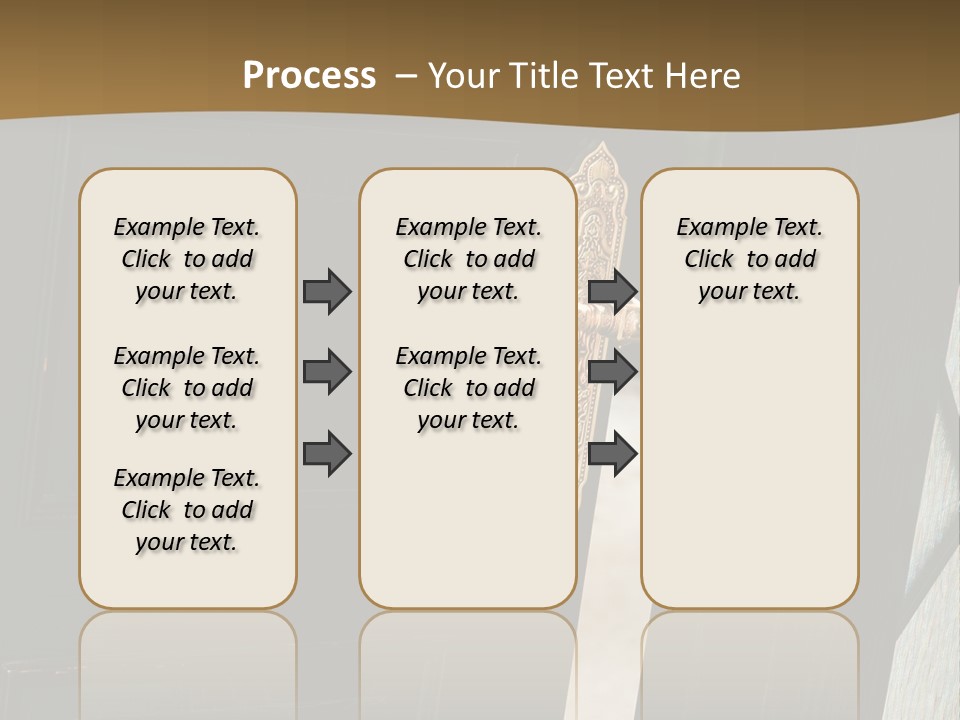 Process – Your Title Text Here

Example Text. Click to add your text.

Example Text. Click to add your text.

Example Text. Click to add your text.

Example Text. Click to add your text.

Example Text. Click to add your text.

Example Text. Click to add your text.